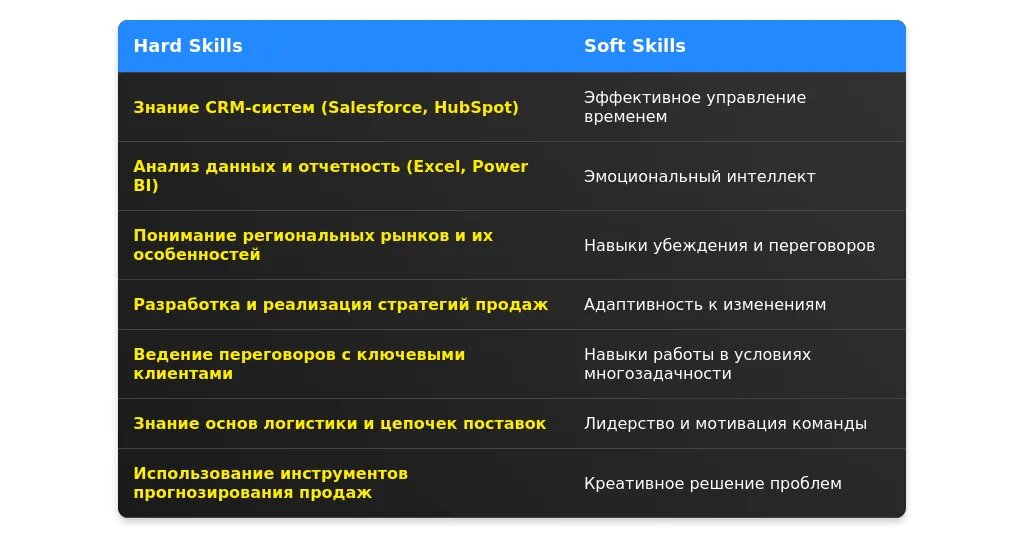 | Hard Skills | Soft Skills |
|---|---|
| Знание CRM-систем (Salesforce, HubSpot) | Эффективное управление временем |
| Анализ данных и отчетность (Excel, Power BI) | Эмоциональный интеллект |
| Понимание региональных рынков и их особенностей | Навыки убеждения и переговоров |
| Разработка и реализация стратегий продаж | Адаптивность к изменениям |
| Ведение переговоров с ключевыми клиентами | Навыки работы в условиях многозадачности |
| Знание основ логистики и цепочек поставок | Лидерство и мотивация команды |
| Использование инструментов прогнозирования продаж | Креативное решение проблем |